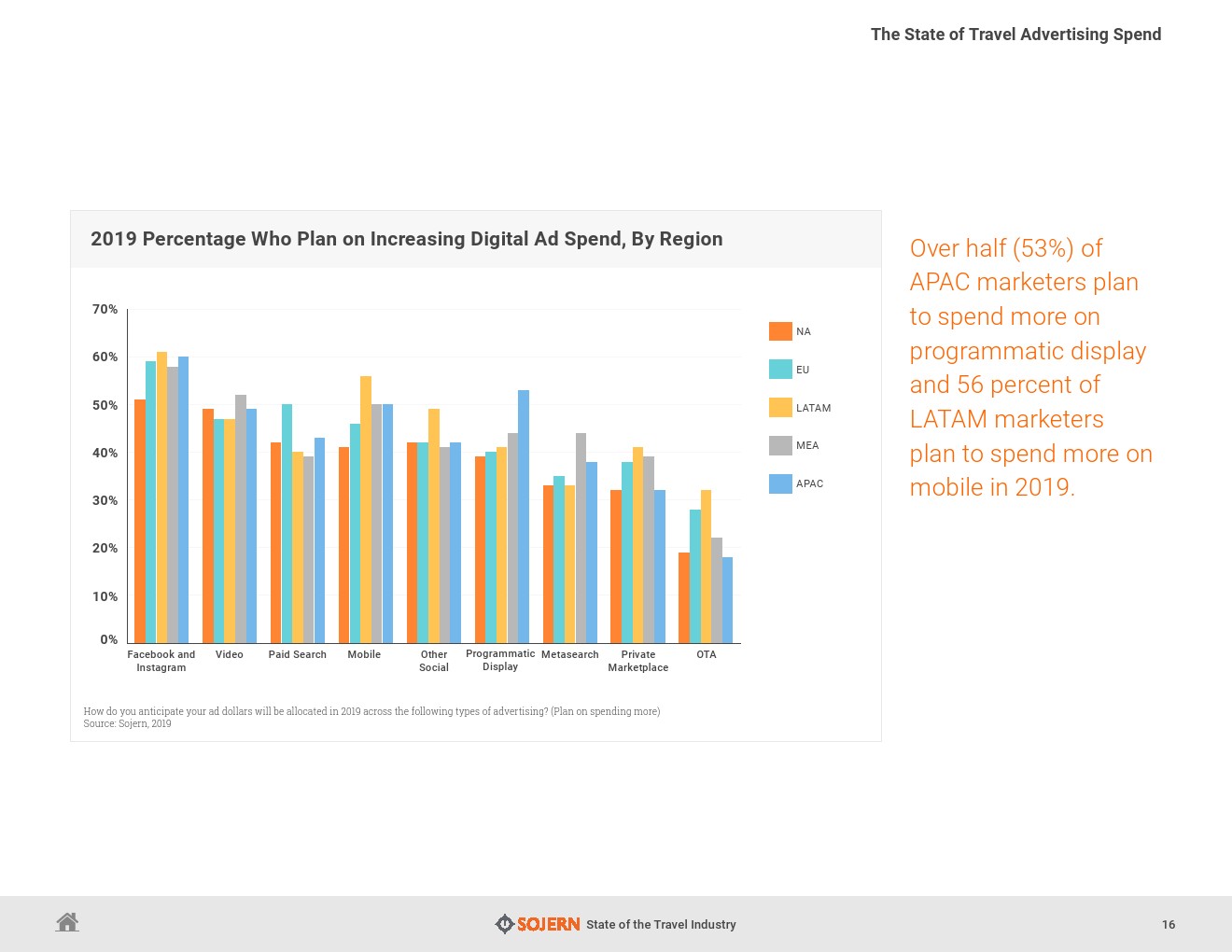 The State of Travel Advertising Spend

2019 Percentage Who Plan on Increasing Digital Ad Spend, By Region

70%
60%
50%
40%
30%
20%
10%
0%

Facebook and Instagram
Video
Paid Search
Mobile
Other Social
Programmatic Display
Metasearch
Private Marketplace
OTA

NA
EU
LATAM
MEA
APAC

How do you anticipate your ad dollars will be allocated in 2019 across the following types of advertising? (Plan on spending more)
Source: Sojern, 2019

Over half (53%) of APAC marketers plan to spend more on programmatic display and 56 percent of LATAM marketers plan to spend more on mobile in 2019.

SOJERN State of the Travel Industry

16